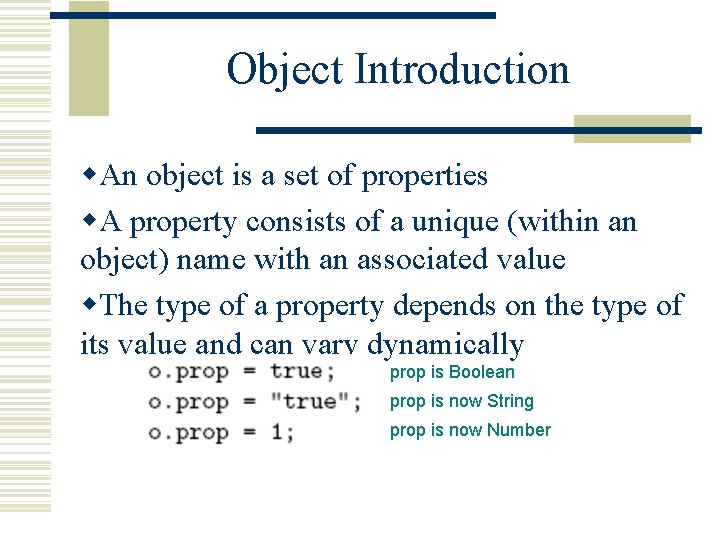 Object Introduction

◆An object is a set of properties

◆A property consists of a unique (within an object) name with an associated value

◆The type of a property depends on the type of its value and can vary dynamically

o.prop = true; prop is Boolean
o.prop = "true"; prop is now String
o.prop = 1; prop is now Number